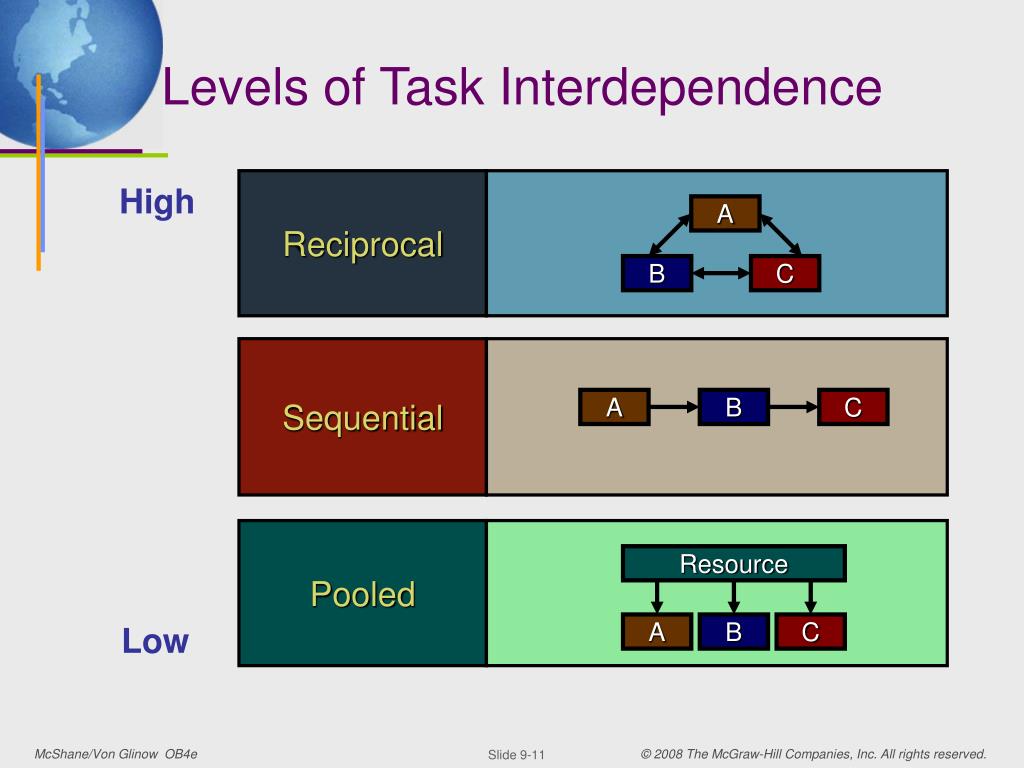 Levels of Task Interdependence

High

Reciprocal

A

B

C

Sequential

A

B

C

Pooled

Resource

A

B

C

Low

McShane/Von Glinow OB4e

Slide 9-11

© 2008 The McGraw-Hill Companies, Inc. All rights reserved.